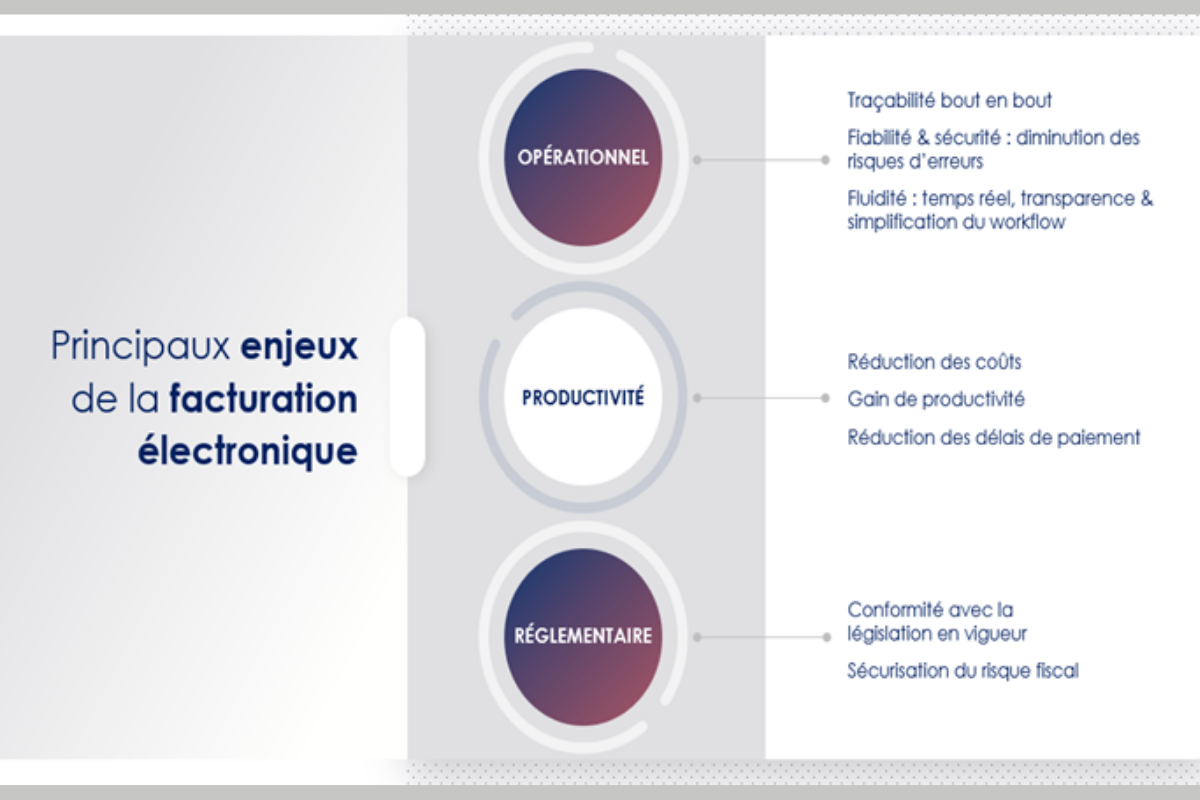 Principaux enjeux de la facturation électronique

OPÉRATIONNEL

Traçabilité bout en bout

Fiabilité & sécurité : diminution des risques d'erreurs

Fluidité : temps réel, transparence & simplification du workflow

PRODUCTIVITÉ

Réduction des coûts

Gain de productivité

Réduction des délais de paiement

RÉGLEMENTAIRE

Conformité avec la législation en vigueur

Sécurisation du risque fiscal